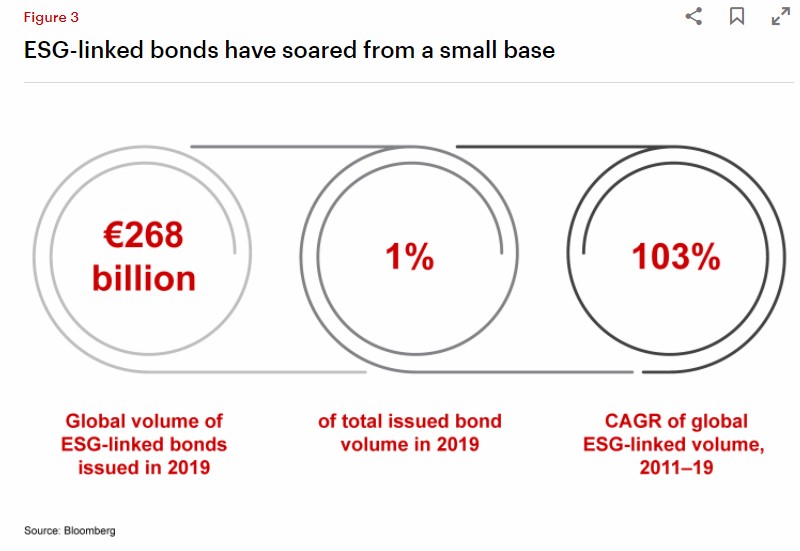 Figure 3

ESG-linked bonds have soared from a small base

€268 billion

1%

103%

Global volume of ESG-linked bonds issued in 2019

of total issued bond volume in 2019

CAGR of global ESG-linked volume, 2011–19

Source: Bloomberg